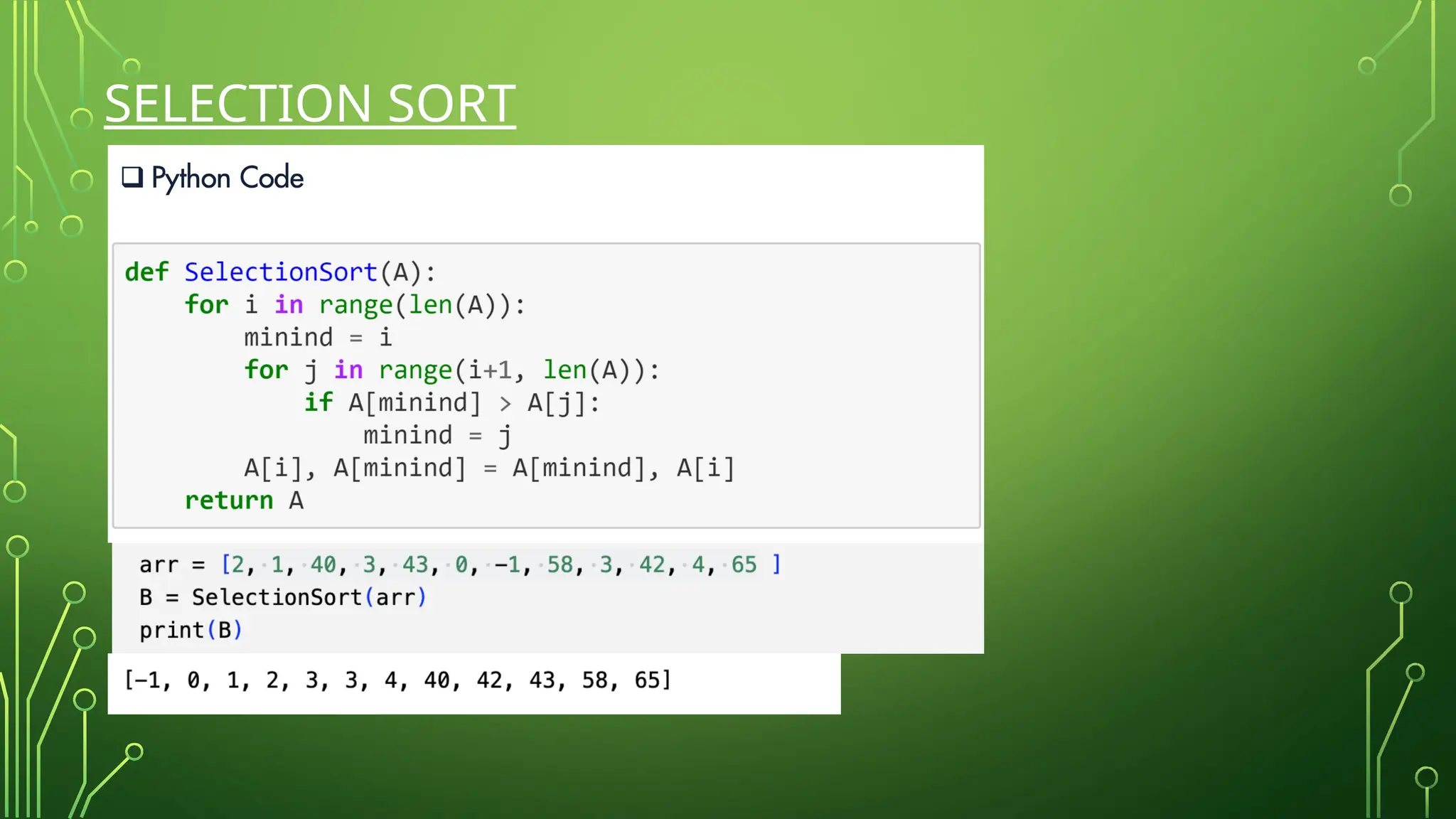 SELECTION SORT

❑ Python Code

def SelectionSort(A):
    for i in range(len(A)):
        minind = i
        for j in range(i+1, len(A)):
            if A[minind] > A[j]:
                minind = j
        A[i], A[minind] = A[minind], A[i]
    return A

arr = [2, 1, 40, 3, 43, 0, -1, 58, 3, 42, 4, 65 ]
B = SelectionSort(arr)
print(B)

[-1, 0, 1, 2, 3, 3, 4, 40, 42, 43, 58, 65]